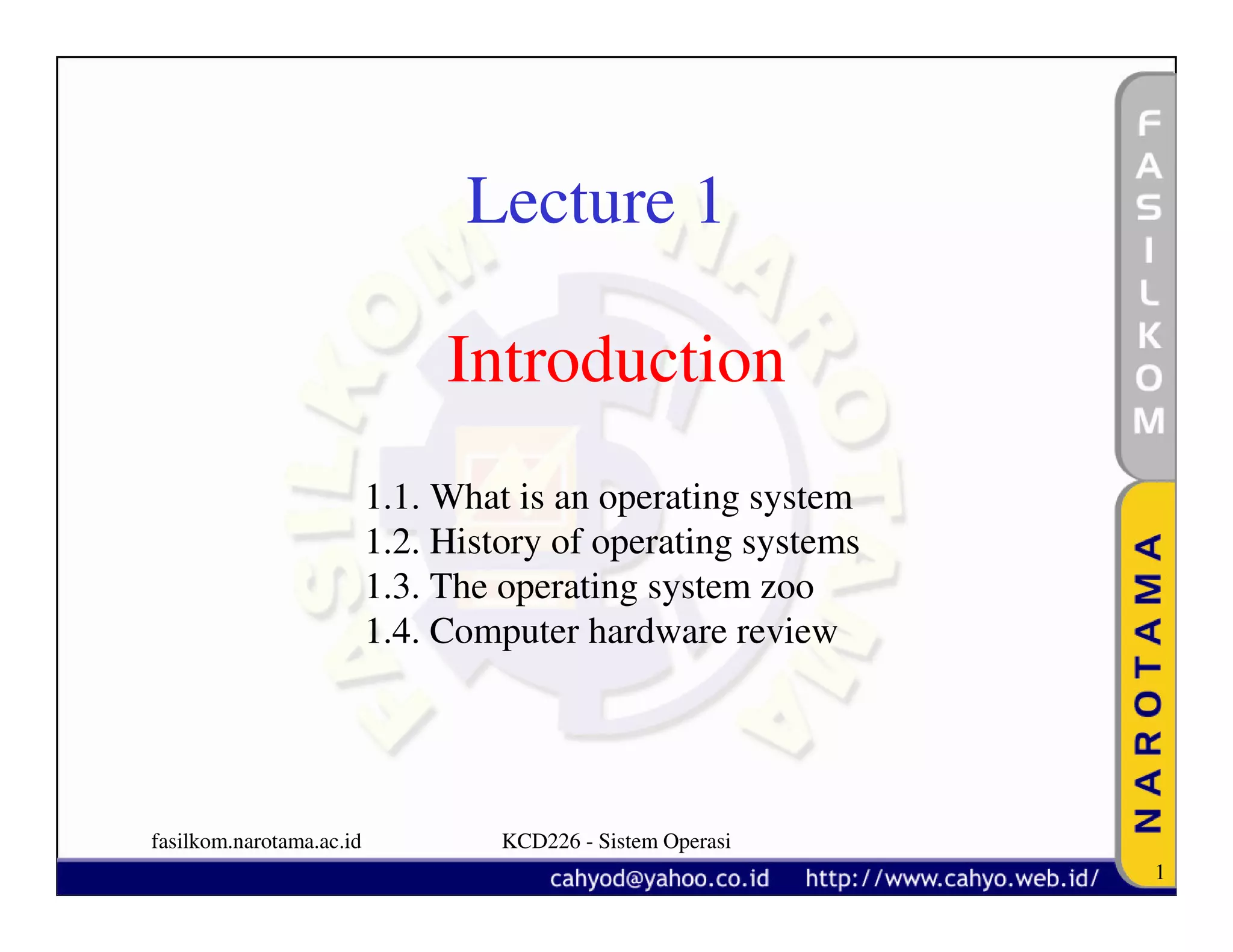 Lecture 1

Introduction

1.1. What is an operating system
1.2. History of operating systems
1.3. The operating system zoo
1.4. Computer hardware review

FASILKOM

NAROTAMA

FASILKOM NAROTAMA

fasilkom.narotama.ac.id KCD226 - Sistem Operasi

cahyod@yahoo.co.id http://www.cahyo.web.id/

1